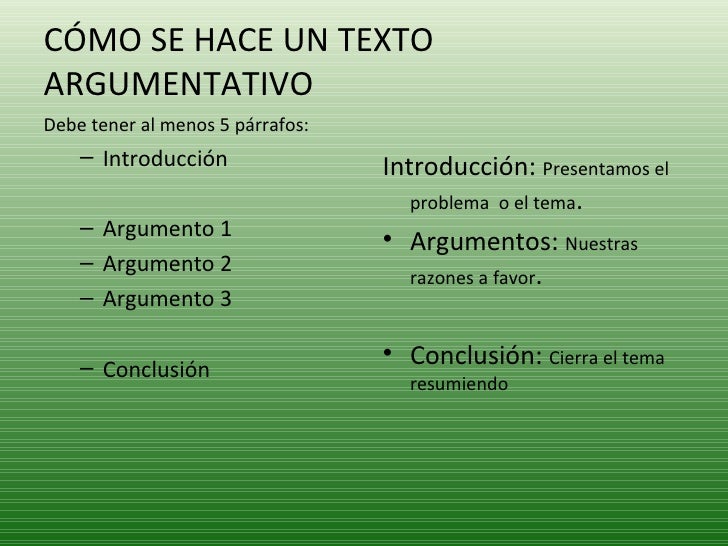 CÓMO SE HACE UN TEXTO ARGUMENTATIVO

Debe tener al menos 5 párrafos:

– Introducción

– Argumento 1
– Argumento 2
– Argumento 3

– Conclusión

Introducción: Presentamos el problema o el tema.

• Argumentos: Nuestras razones a favor.

• Conclusión: Cierra el tema resumiendo